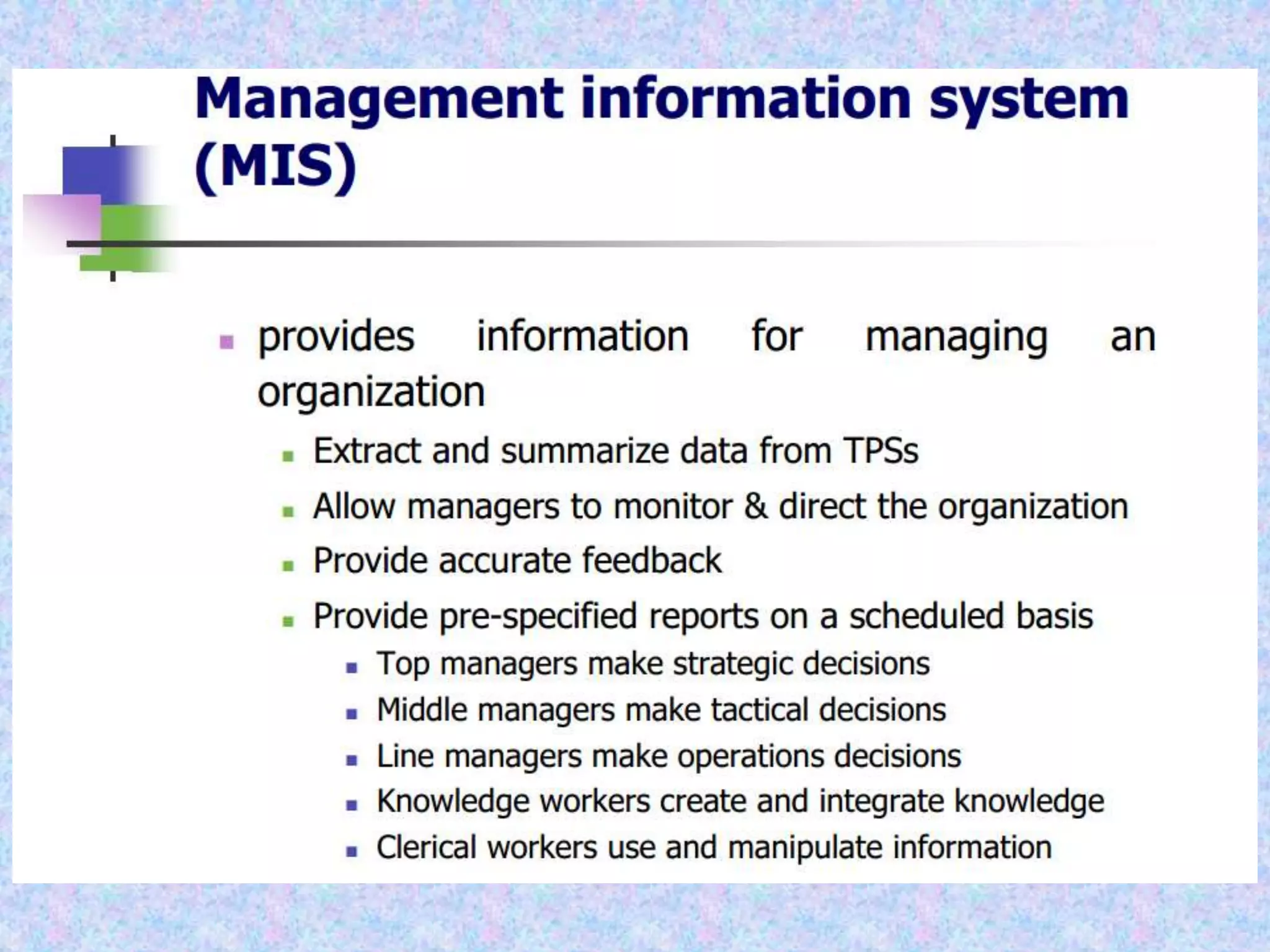 Management information system (MIS)

- provides information for managing an organization
  - Extract and summarize data from TPSs
  - Allow managers to monitor & direct the organization
  - Provide accurate feedback
  - Provide pre-specified reports on a scheduled basis
    - Top managers make strategic decisions
    - Middle managers make tactical decisions
    - Line managers make operations decisions
    - Knowledge workers create and integrate knowledge
    - Clerical workers use and manipulate information